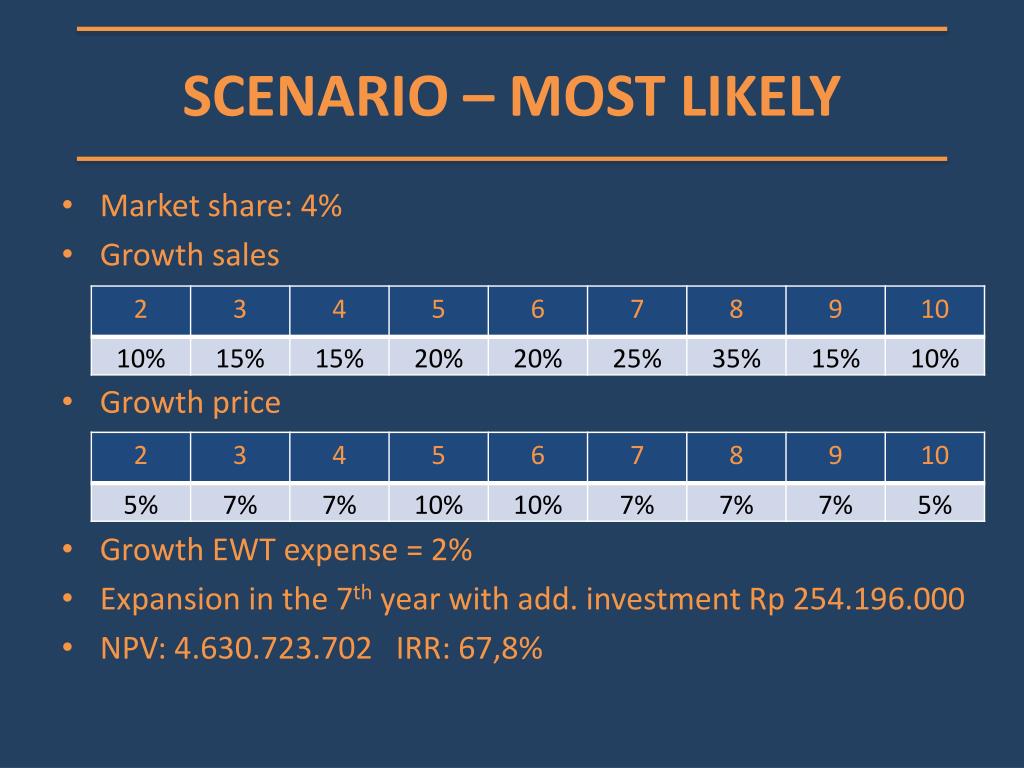 SCENARIO – MOST LIKELY

• Market share: 4%
• Growth sales

| 2 | 3 | 4 | 5 | 6 | 7 | 8 | 9 | 10 |
|---|---|---|---|---|---|---|---|---|
| 10% | 15% | 15% | 20% | 20% | 25% | 35% | 15% | 10% |

• Growth price

| 2 | 3 | 4 | 5 | 6 | 7 | 8 | 9 | 10 |
|---|---|---|---|---|---|---|---|---|
| 5% | 7% | 7% | 10% | 10% | 7% | 7% | 7% | 5% |

• Growth EWT expense = 2%
• Expansion in the 7$^{th}$ year with add. investment Rp 254.196.000
• NPV: 4.630.723.702 IRR: 67,8%